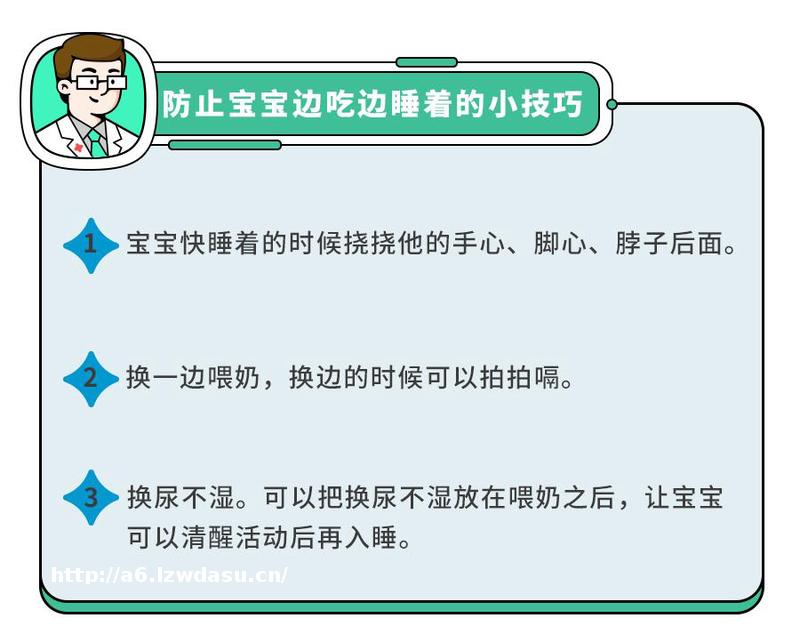 防止宝宝边吃边睡着的小技巧

1 宝宝快睡着的时候挠挠他的手心、脚心、脖子后面。

2 换一边喂奶，换边的时候可以拍拍嗝。

3 换尿不湿。可以把换尿不湿放在喂奶之后，让宝宝可以清醒活动后再入睡。

http://a6.lzwdasu.cn/